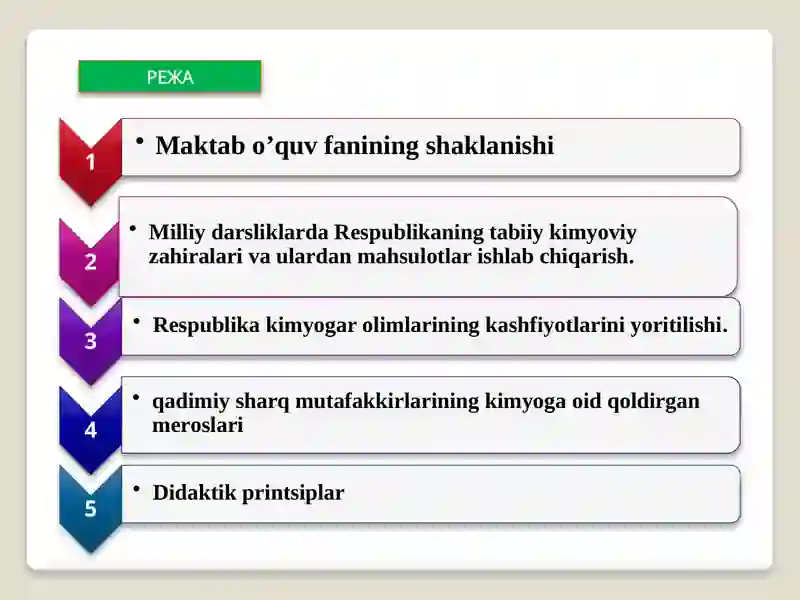 РЕЖА

1

• Maktab o’quv fanining shaklanishi

2

• Milliy darsliklarda Respublikaning tabiiy kimyoviy zahiralari va ulardan mahsulotlar ishlab chiqarish.

3

• Respublika kimyogar olimlarining kashfiyotlarini yoritilishi.

4

• qadimiy sharq mutafakkirlarining kimyoga oid qoldirgan meroslari

5

• Didaktik printsiplar